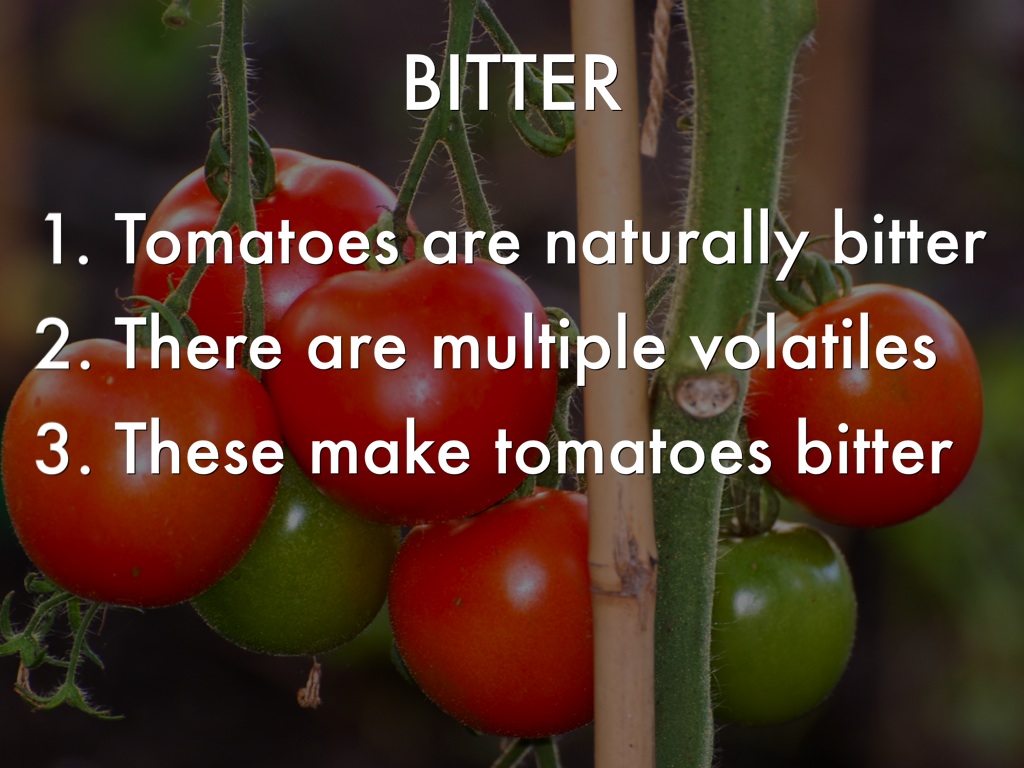 BITTER

1. Tomatoes are naturally bitter
2. There are multiple volatiles
3. These make tomatoes bitter